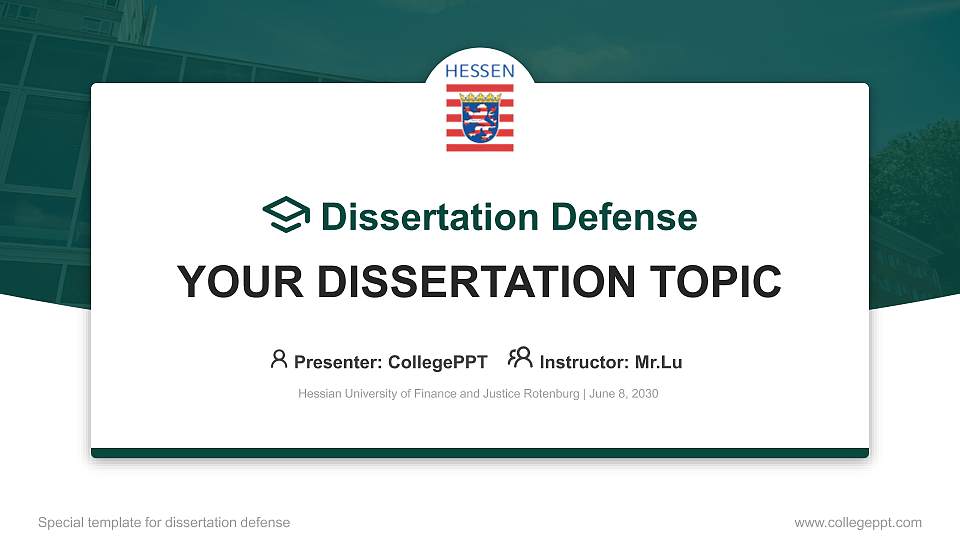 HESSEN

Dissertation Defense

YOUR DISSERTATION TOPIC

Presenter: CollegePPT Instructor: Mr.Lu

Hessian University of Finance and Justice Rotenburg | June 8, 2030

Special template for dissertation defense

www.collegeppt.com